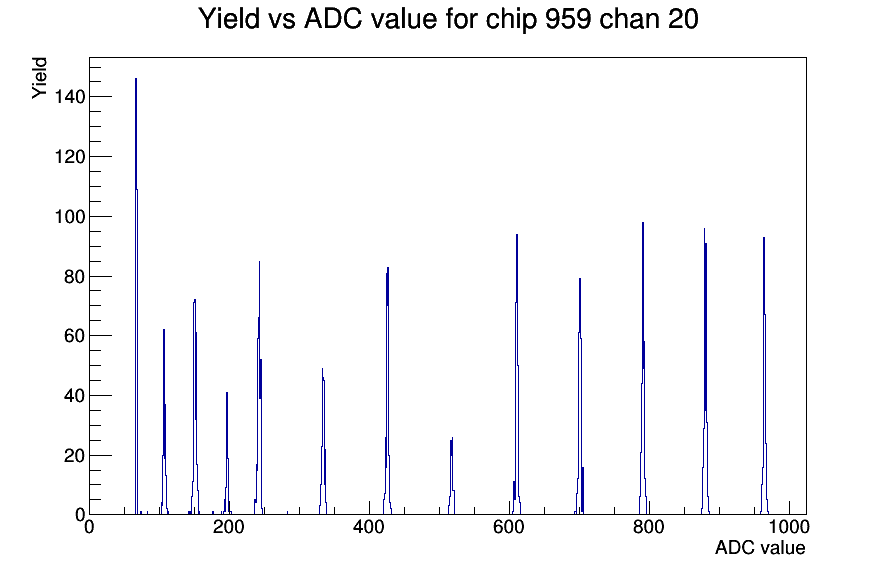 Yield vs ADC value for chip 959 chan 20

Yield

140
120
100
80
60
40
20
0

0
200
400
600
800
1000

ADC value